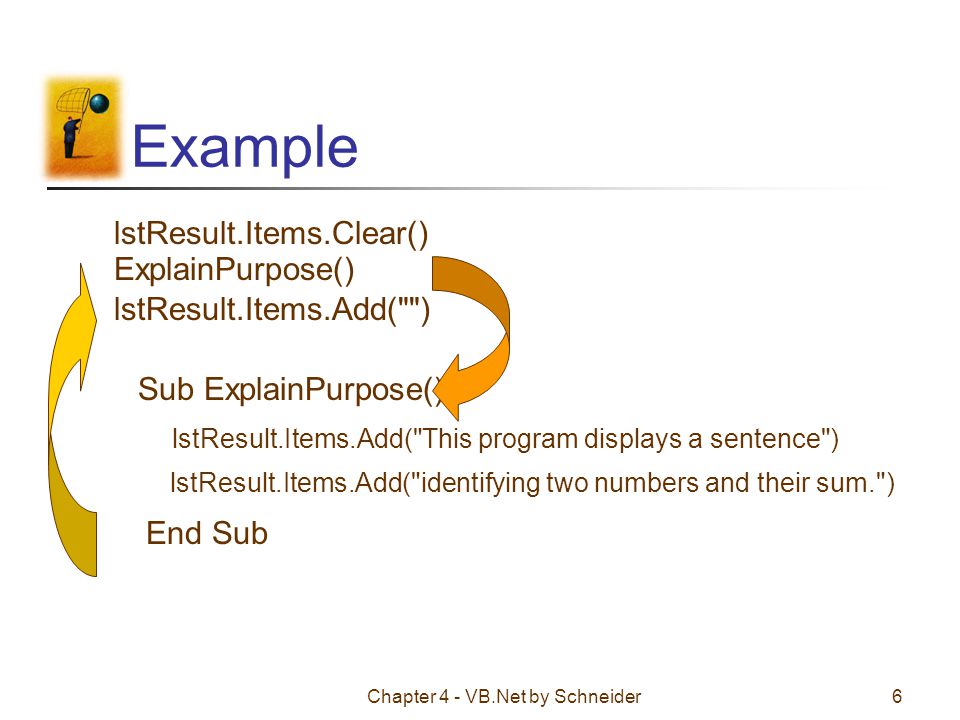 Example

lstResult.Items.Clear()
ExplainPurpose()
lstResult.Items.Add("")

Sub ExplainPurpose()
lstResult.Items.Add("This program displays a sentence")
lstResult.Items.Add("identifying two numbers and their sum.")
End Sub

Chapter 4 - VB.Net by Schneider

6